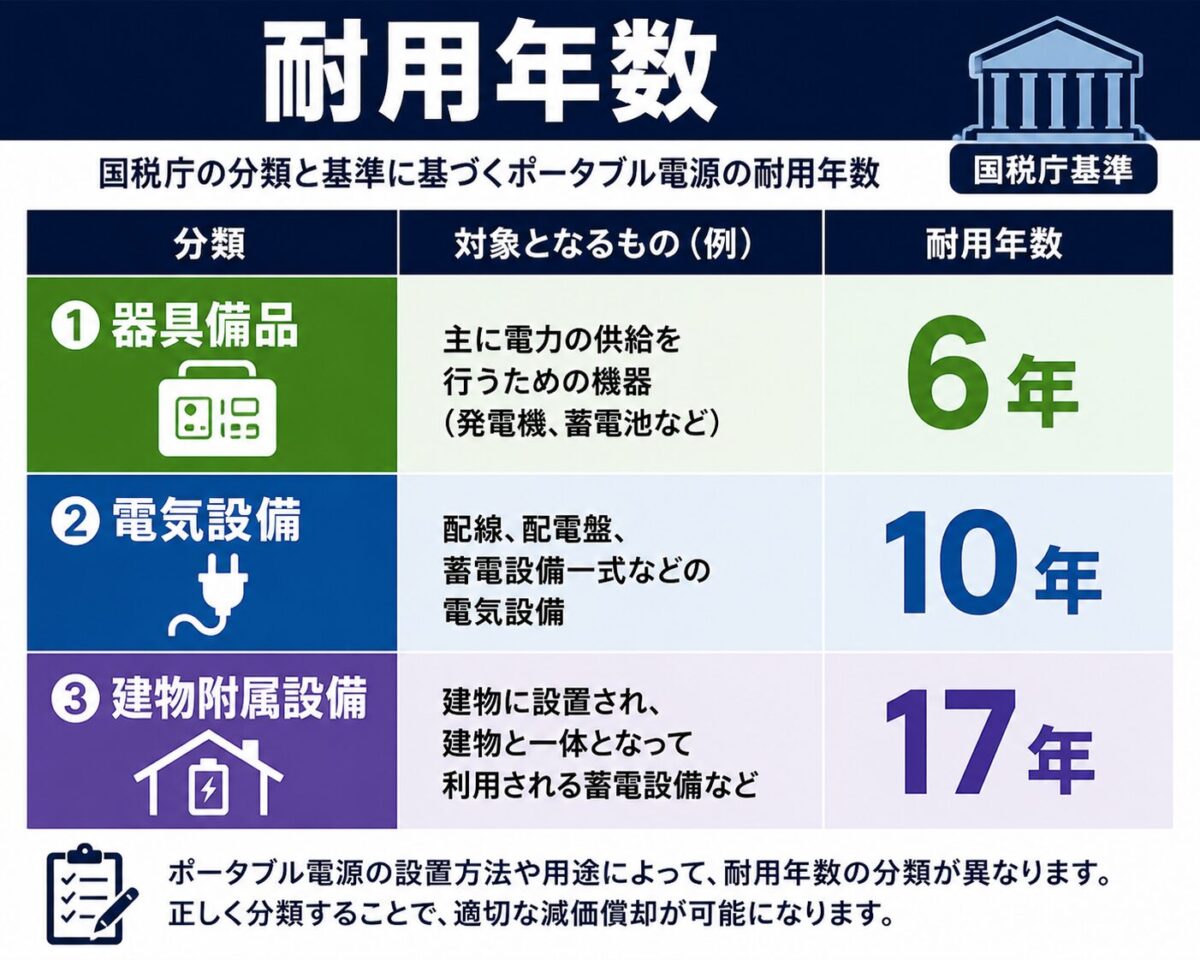 耐用年数

国税庁の分類と基準に基づくポータブル電源の耐用年数

国税庁基準

| 分類 | 対象となるもの（例） | 耐用年数 |
|---|---|---|
| ① 器具備品 | 主に電力の供給を行うための機器（発電機、蓄電池など） | 6年 |
| ② 電気設備 | 配線、配電盤、蓄電設備一式などの電気設備 | 10年 |
| ③ 建物附属設備 | 建物に設置され、建物と一体となって利用される蓄電設備など | 17年 |

ポータブル電源の設置方法や用途によって、耐用年数の分類が異なります。正しく分類することで、適切な減価償却が可能になります。